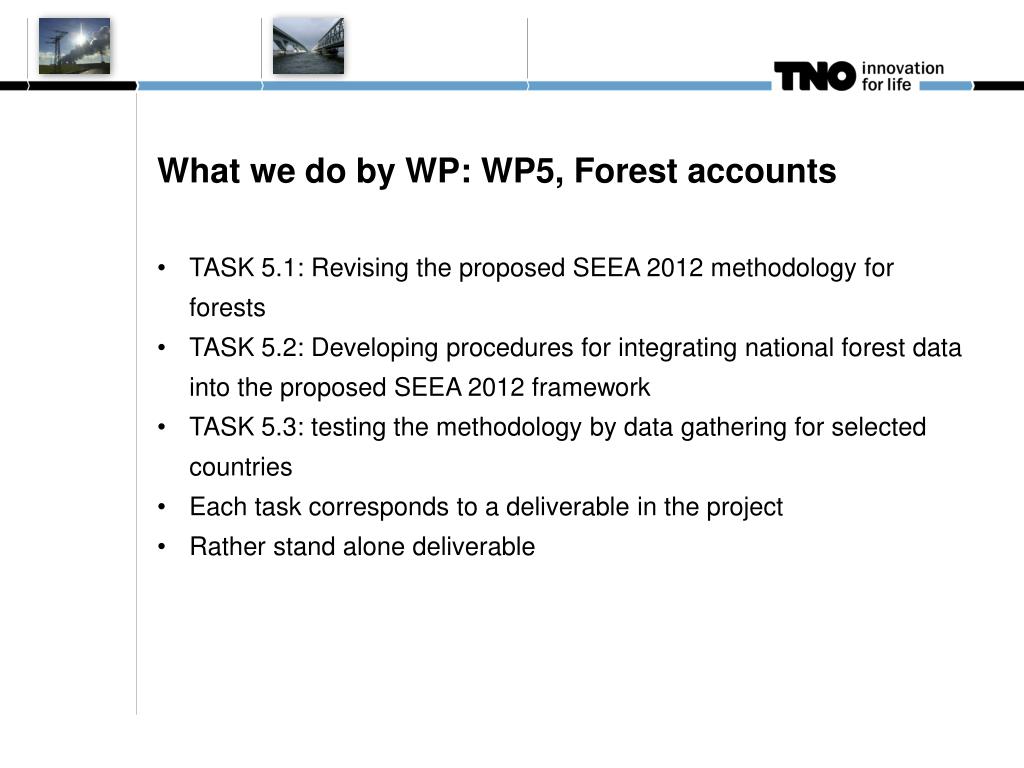 TNO innovation for life

What we do by WP: WP5, Forest accounts

• TASK 5.1: Revising the proposed SEEA 2012 methodology for forests
• TASK 5.2: Developing procedures for integrating national forest data into the proposed SEEA 2012 framework
• TASK 5.3: testing the methodology by data gathering for selected countries
• Each task corresponds to a deliverable in the project
• Rather stand alone deliverable